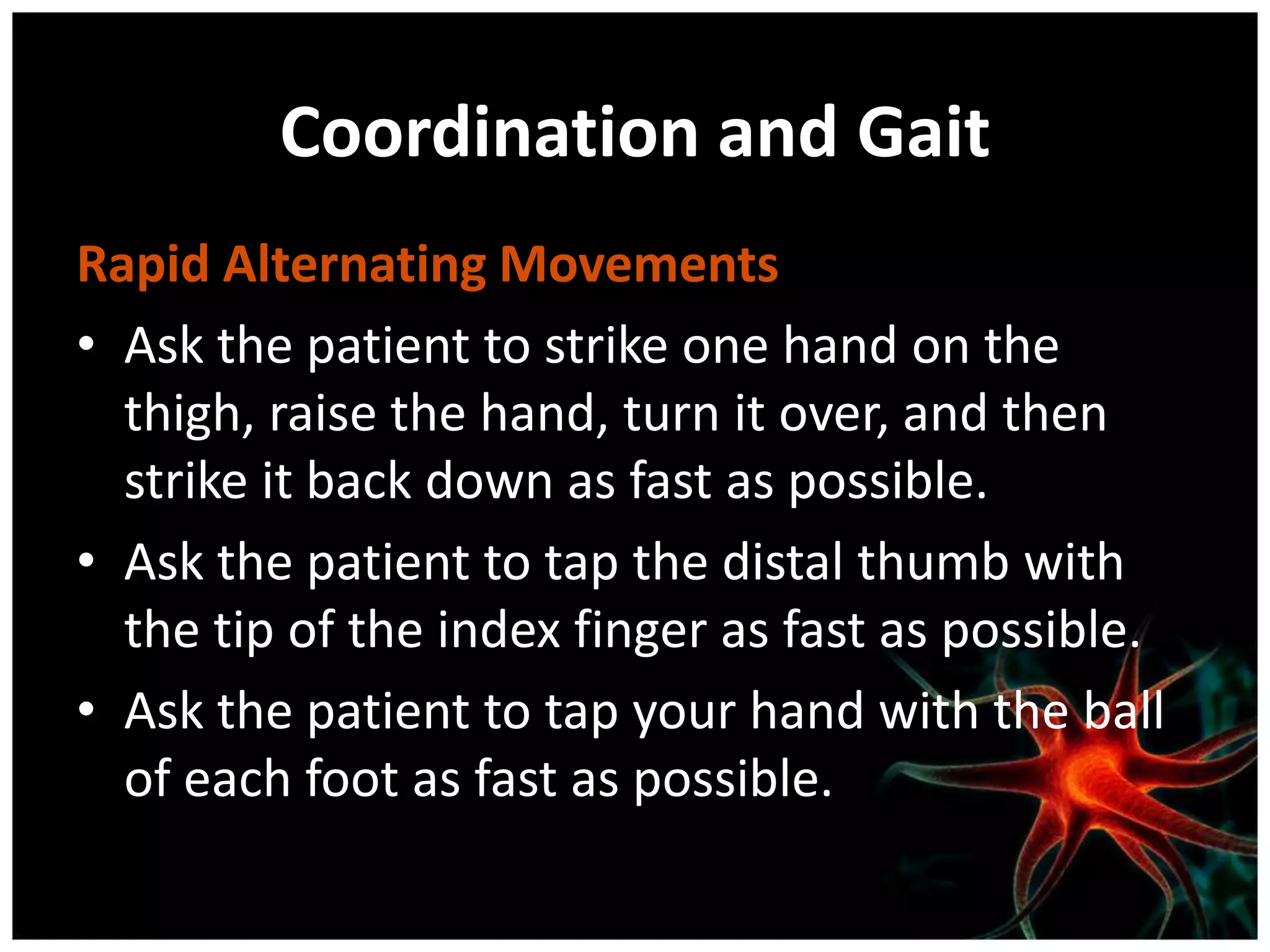 Coordination and Gait

Rapid Alternating Movements

• Ask the patient to strike one hand on the thigh, raise the hand, turn it over, and then strike it back down as fast as possible.

• Ask the patient to tap the distal thumb with the tip of the index finger as fast as possible.

• Ask the patient to tap your hand with the ball of each foot as fast as possible.